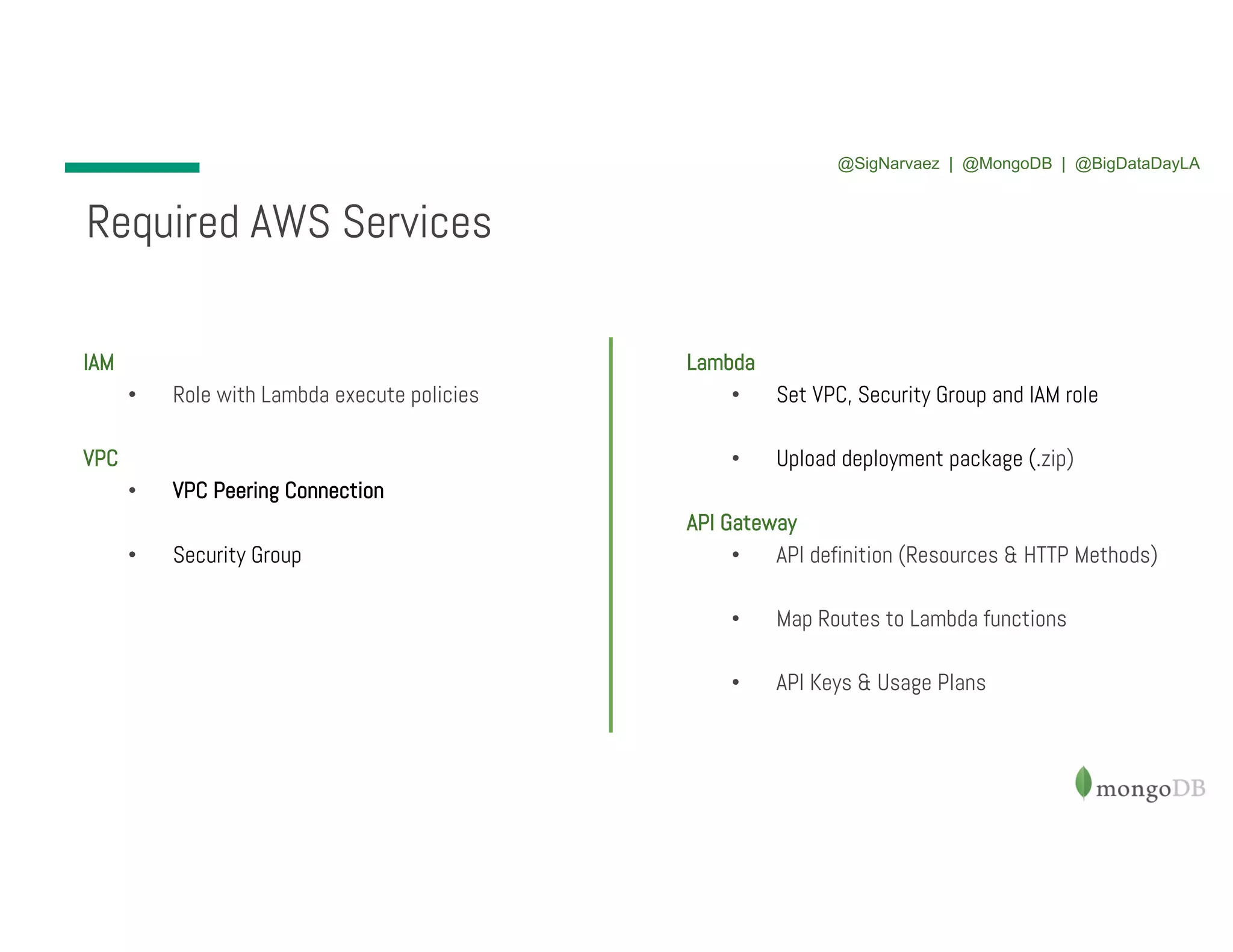 @SigNarvaez | @MongoDB | @BigDataDayLA

Required AWS Services

IAM
• Role with Lambda execute policies

VPC
• VPC Peering Connection
• Security Group

Lambda
• Set VPC, Security Group and IAM role
• Upload deployment package (.zip)

API Gateway
• API definition (Resources & HTTP Methods)
• Map Routes to Lambda functions
• API Keys & Usage Plans

mongoDB